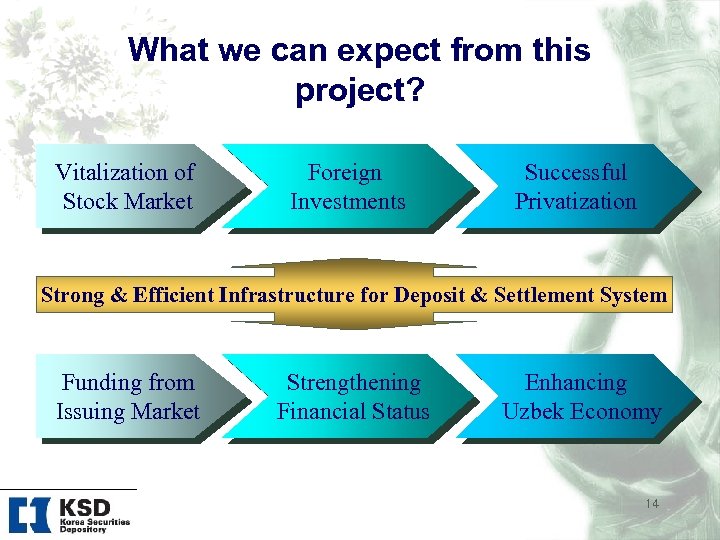 What we can expect from this project?

Vitalization of Stock Market

Foreign Investments

Successful Privatization

Strong & Efficient Infrastructure for Deposit & Settlement System

Funding from Issuing Market

Strengthening Financial Status

Enhancing Uzbek Economy

KSD
Korea Securities Depository

14